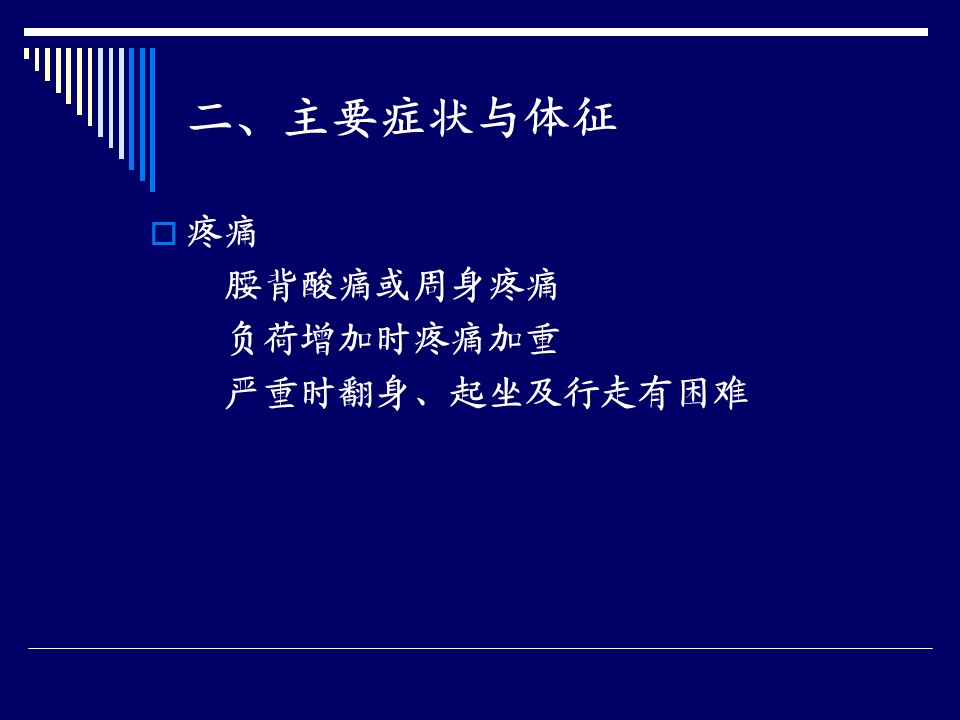 二、主要症状与体征

疼痛

腰背酸痛或周身疼痛

负荷增加时疼痛加重

严重时翻身、起坐及行走有困难